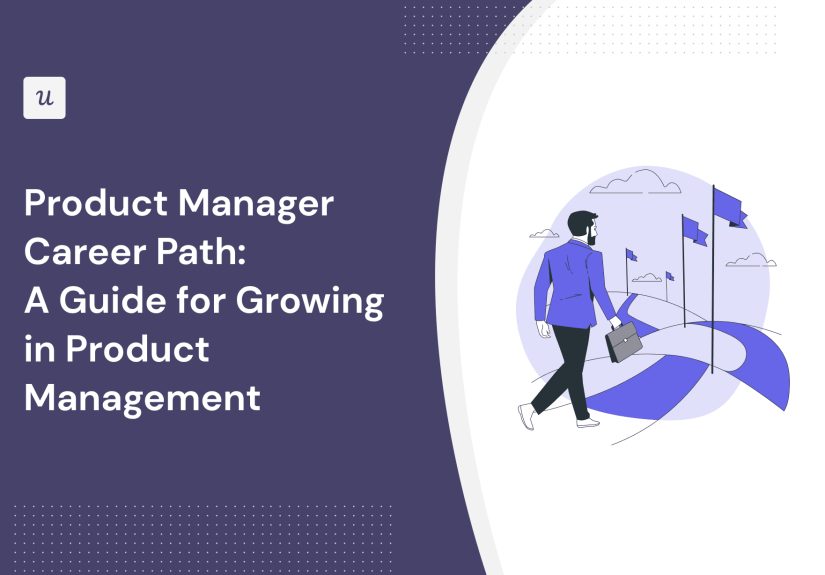 u

Product Manager Career Path: A Guide for Growing in Product Management